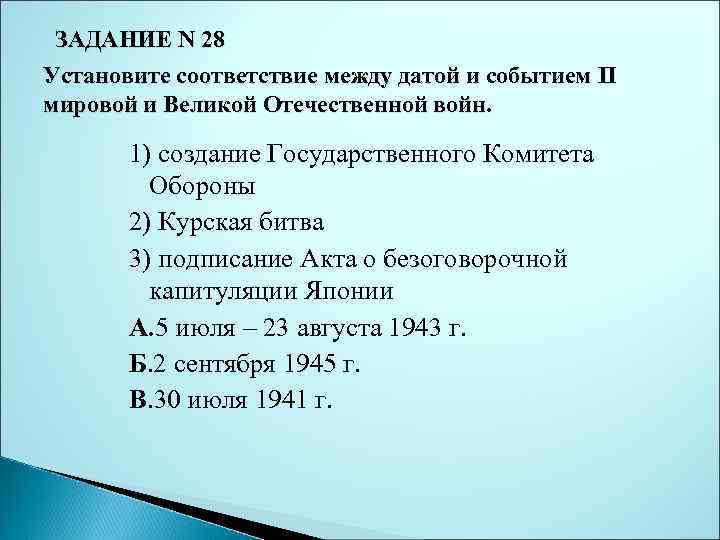 ЗАДАНИЕ N 28

Установите соответствие между датой и событием II мировой и Великой Отечественной войн.

1) создание Государственного Комитета Обороны

2) Курская битва

3) подписание Акта о безоговорочной капитуляции Японии

А.5 июля – 23 августа 1943 г.

Б.2 сентября 1945 г.

В.30 июля 1941 г.